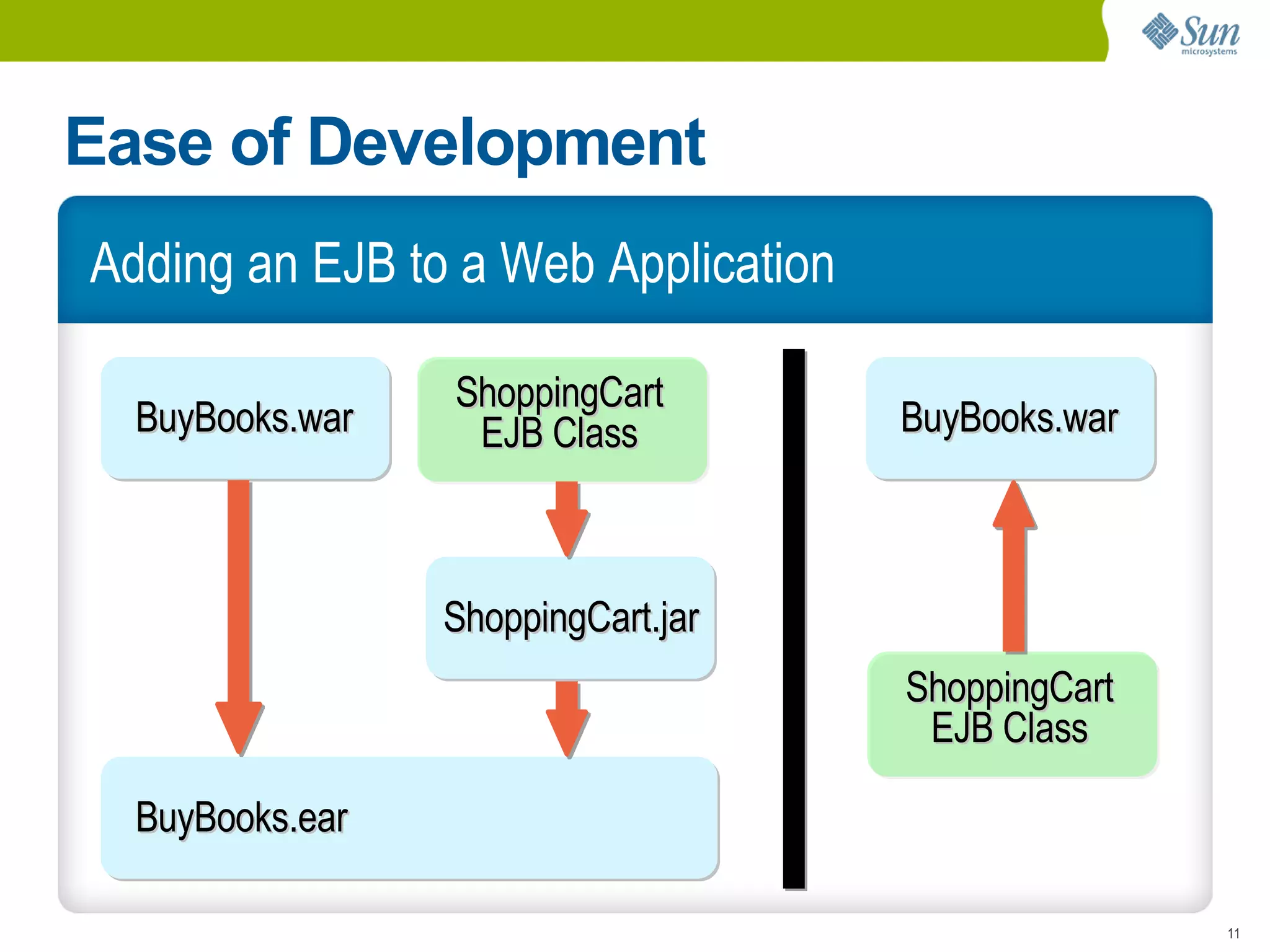 Sun microsystems

Ease of Development

Adding an EJB to a Web Application

BuyBooks.war

ShoppingCart EJB Class

ShoppingCart.jar

BuyBooks.ear

BuyBooks.war

ShoppingCart EJB Class

11